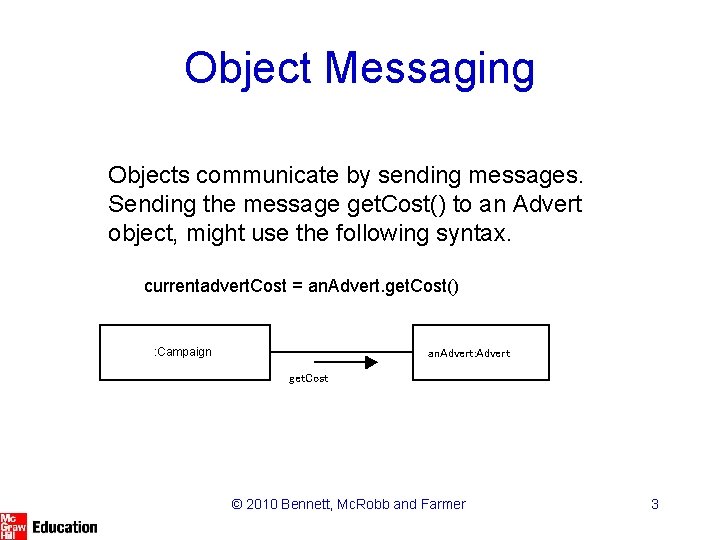 Object Messaging

Objects communicate by sending messages. Sending the message getCost() to an Advert object, might use the following syntax.

currentadvertCost = anAdvert.getCost()

:Campaign

getCost

anAdvert:Advert

© 2010 Bennett, McRobb and Farmer

3

Mc Graw Hill Education